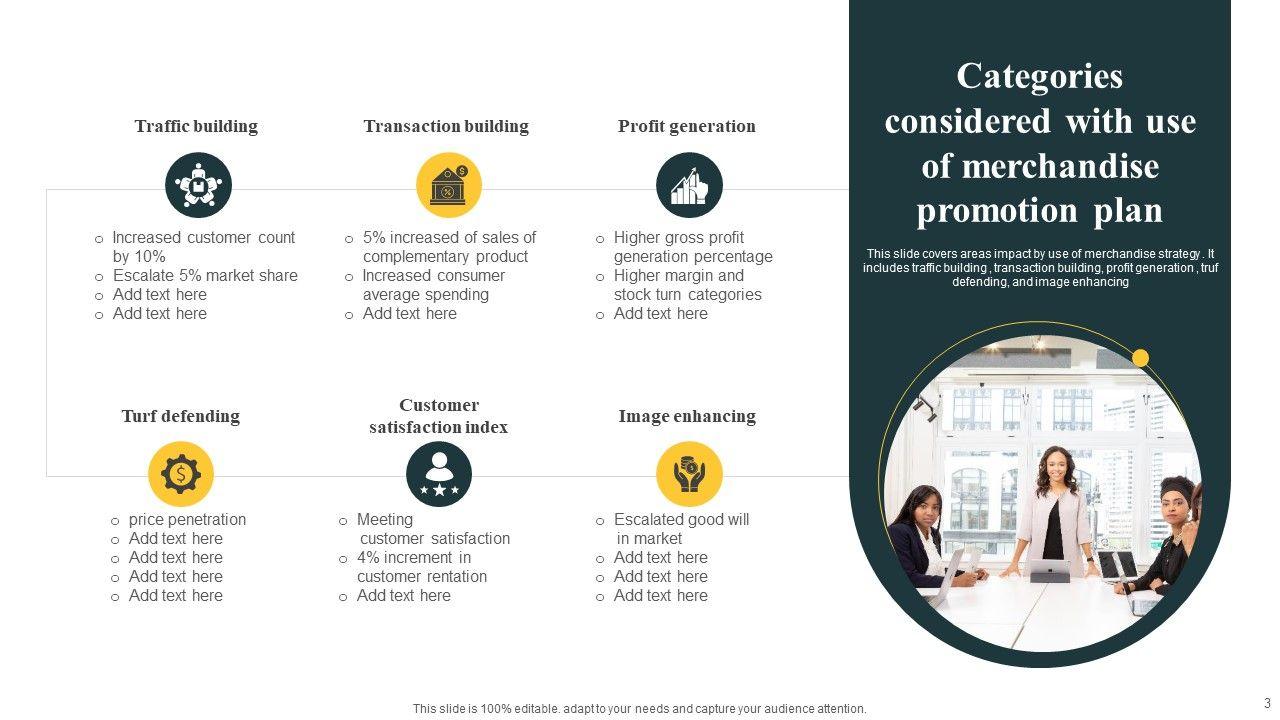 Categories considered with use of merchandise promotion plan

This slide covers areas impact by use of merchandise strategy . It includes traffic building , transaction building, profit generation , truf defending, and image enhancing

Traffic building

o Increased customer count by 10%
o Escalate 5% market share
o Add text here
o Add text here

Transaction building

o 5% increased of sales of complementary product
o Increased consumer average spending
o Add text here

Profit generation

o Higher gross profit generation percentage
o Higher margin and stock turn categories
o Add text here

Turf defending

o price penetration
o Add text here
o Add text here
o Add text here
o Add text here

Customer satisfaction index

o Meeting customer satisfaction
o 4% increment in customer rentation
o Add text here

Image enhancing

o Escalated good will in market
o Add text here
o Add text here
o Add text here

This slide is 100% editable. adapt to your needs and capture your audience attention.

3